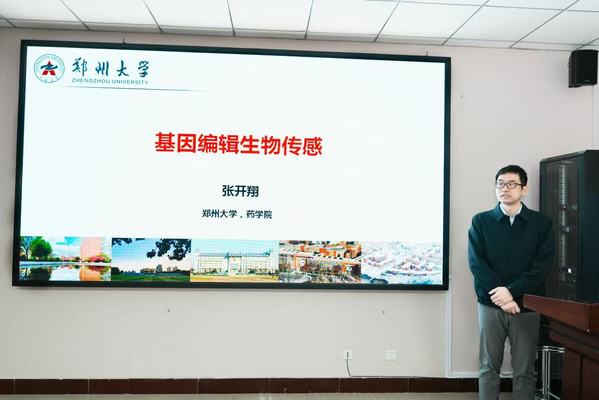 郑州大学
ZHENGZHOU UNIVERSITY

基因编辑生物传感

张开翔

郑州大学，药学院